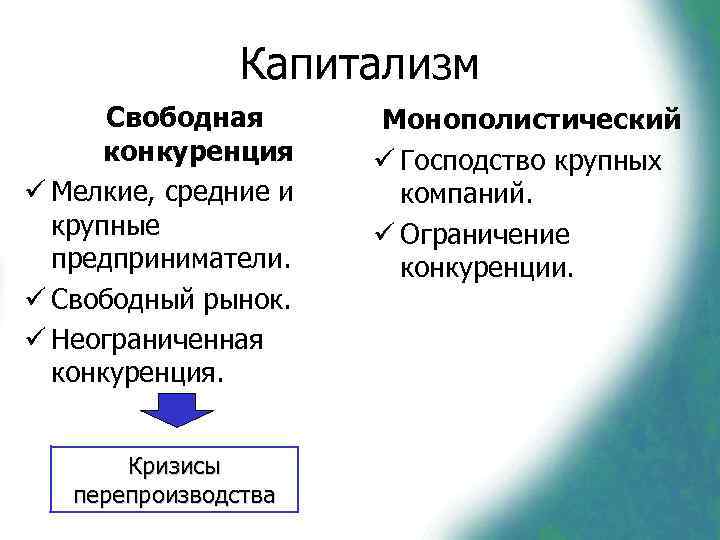 Капитализм

Свободная конкуренция

✓ Мелкие, средние и крупные предприниматели.
✓ Свободный рынок.
✓ Неограниченная конкуренция.

Кризисы перепроизводства

Монополистический

✓ Господство крупных компаний.
✓ Ограничение конкуренции.